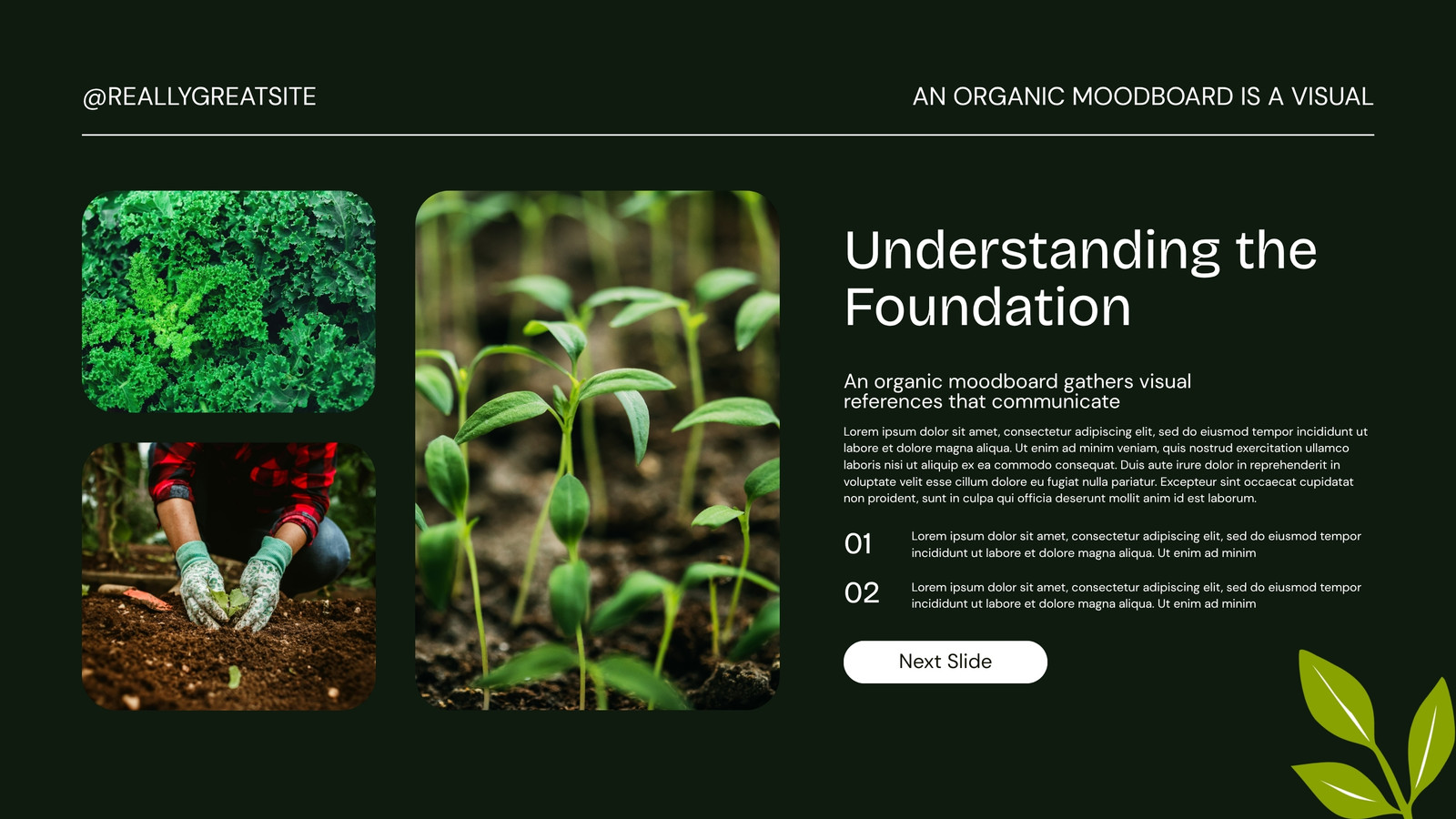 @REALLYGREATSITE

AN ORGANIC MOODBOARD IS A VISUAL

Understanding the Foundation

An organic moodboard gathers visual references that communicate

Lorem ipsum dolor sit amet, consectetur adipiscing elit, sed do eiusmod tempor incididunt ut labore et dolore magna aliqua. Ut enim ad minim veniam, quis nostrud exercitation ullamco laboris nisi ut aliquip ex ea commodo consequat. Duis aute irure dolor in reprehenderit in voluptate velit esse cillum dolore eu fugiat nulla pariatur. Excepteur sint occaecat cupidatat non proident, sunt in culpa qui officia deserunt mollit anim id est laborum.

01 Lorem ipsum dolor sit amet, consectetur adipiscing elit, sed do eiusmod tempor incididunt ut labore et dolore magna aliqua. Ut enim ad minim

02 Lorem ipsum dolor sit amet, consectetur adipiscing elit, sed do eiusmod tempor incididunt ut labore et dolore magna aliqua. Ut enim ad minim

Next Slide